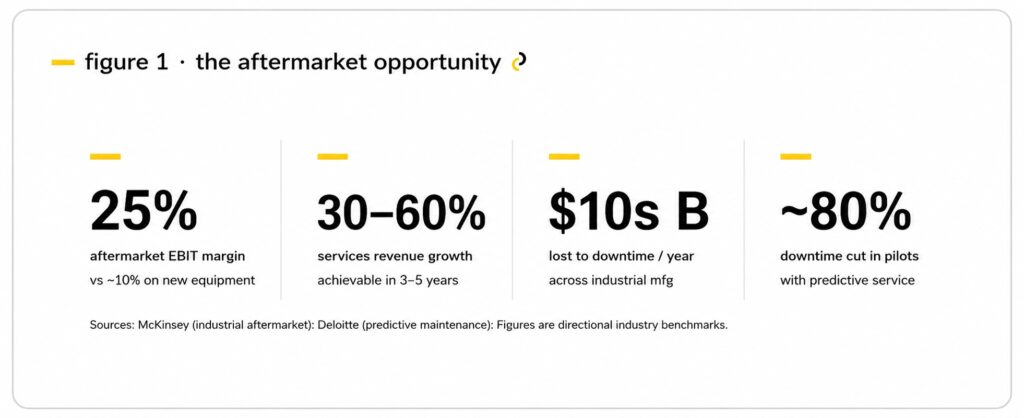 figure 1 · the aftermarket opportunity

25%
aftermarket EBIT margin
vs ~10% on new equipment

30–60%
services revenue growth
achievable in 3–5 years

$10s B
lost to downtime / year
across industrial mfg

~80%
downtime cut in pilots
with predictive service

Sources: McKinsey (industrial aftermarket): Deloitte (predictive maintenance): Figures are directional industry benchmarks.